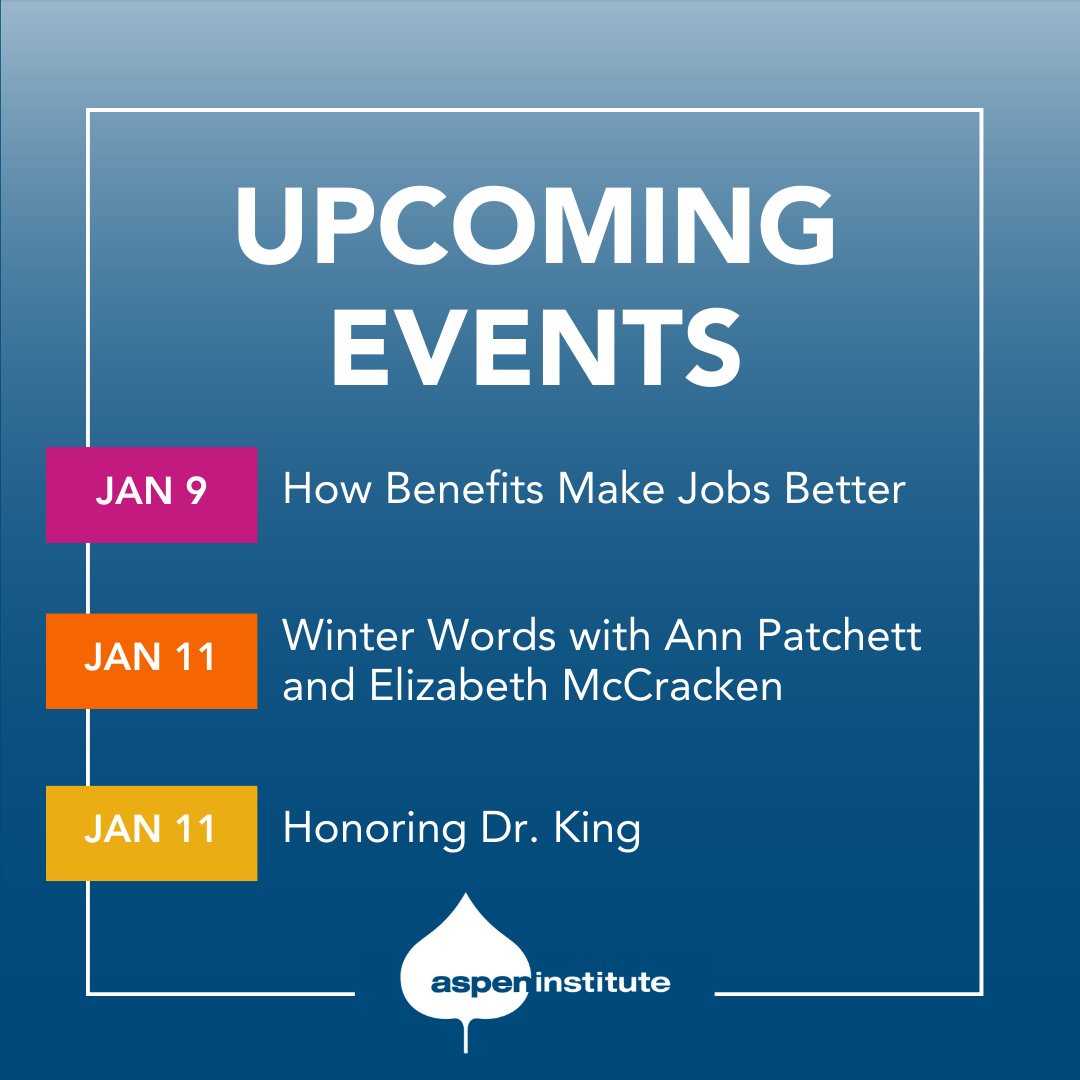 UPCOMING EVENTS

JAN 9 How Benefits Make Jobs Better

JAN 11 Winter Words with Ann Patchett and Elizabeth McCracken

JAN 11 Honoring Dr. King

aspen institute